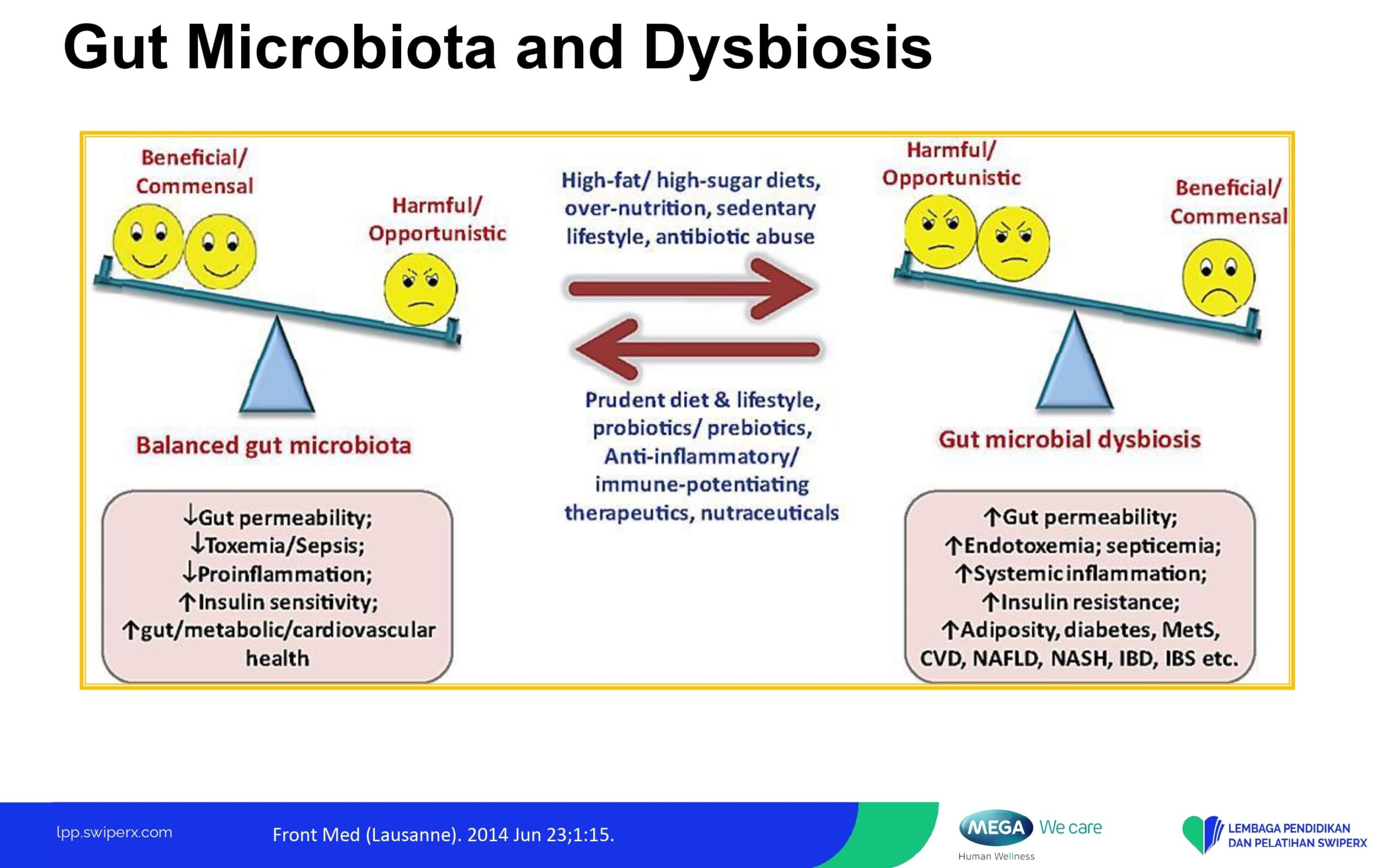 Gut Microbiota and Dysbiosis

Beneficial/ Commensal

Harmful/ Opportunistic

Balanced gut microbiota

↓Gut permeability;
↓Toxemia/Sepsis;
↓Proinflammation;
↑Insulin sensitivity;
↑gut/metabolic/cardiovascular health

High-fat/ high-sugar diets, over-nutrition, sedentary lifestyle, antibiotic abuse

Prudent diet & lifestyle, probiotics/ prebiotics, Anti-inflammatory/ immune-potentiating therapeutics, nutraceuticals

Harmful/ Opportunistic

Beneficial/ Commensal

Gut microbial dysbiosis

↑Gut permeability;
↑Endotoxemia; septicemia;
↑Systemic inflammation;
↑Insulin resistance;
↑Adiposity, diabetes, MetS, CVD, NAFLD, NASH, IBD, IBS etc.

lpp.swiperx.com

Front Med (Lausanne). 2014 Jun 23;1:15.

MEGA We care
Human Wellness

LEMBAGA PENDIDIKAN DAN PELATIHAN SWIPERX